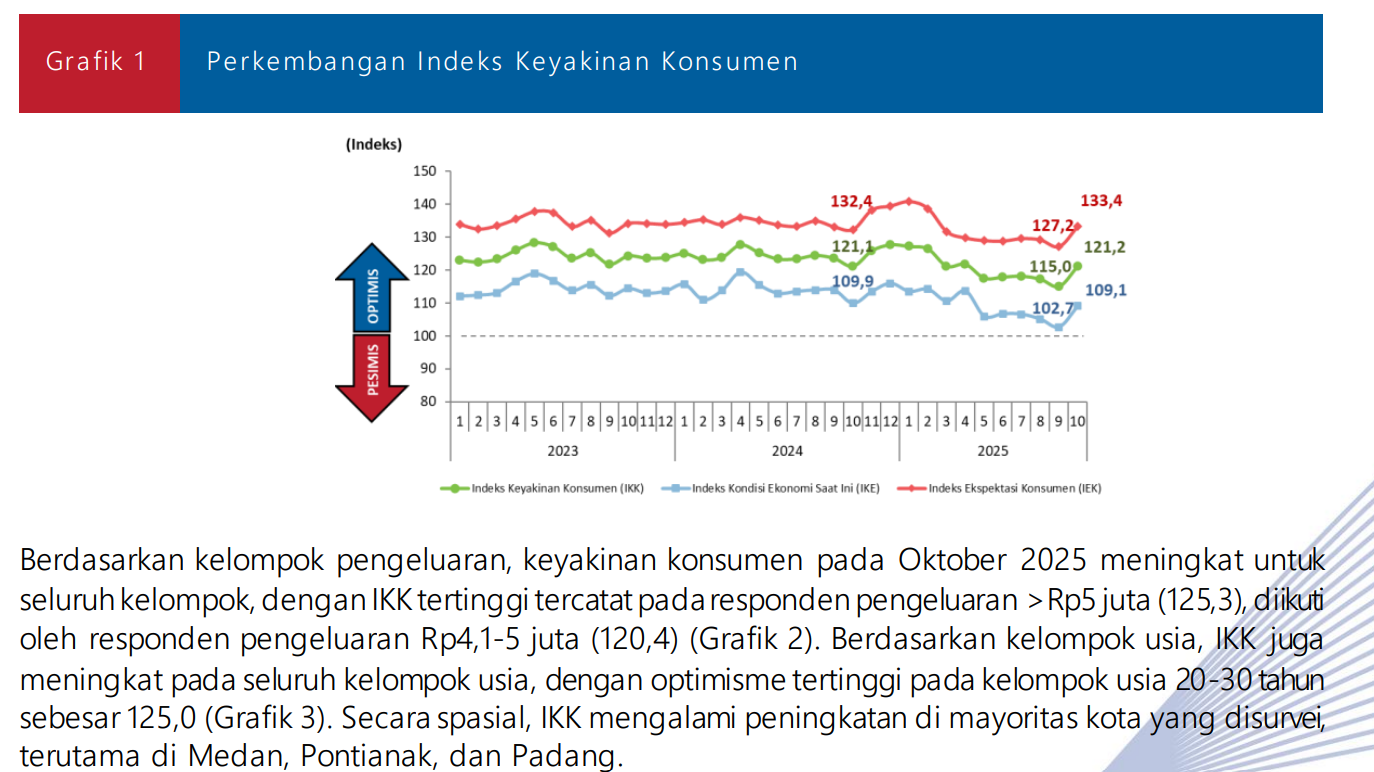 Grafik 1 Perkembangan Indeks Keyakinan Konsumen

(Indeks)
150
140
130
120
110
100
90
80

OPTIMIS
PESIMIS

132,4
133,4
127,2
121,1
121,2
115,0
109,9
109,1
102,7

1 2 3 4 5 6 7 8 9 10 11 12 1 2 3 4 5 6 7 8 9 10 11 12 1 2 3 4 5 6 7 8 9 10
2023
2024
2025

Indeks Keyakinan Konsumen (IKK) Indeks Kondisi Ekonomi Saat Ini (IKE) Indeks Ekspektasi Konsumen (IEK)

Berdasarkan kelompok pengeluaran, keyakinan konsumen pada Oktober 2025 meningkat untuk seluruh kelompok, dengan IKK tertinggi tercatat pada responden pengeluaran >Rp5 juta (125,3), diikuti oleh responden pengeluaran Rp4,1-5 juta (120,4) (Grafik 2). Berdasarkan kelompok usia, IKK juga meningkat pada seluruh kelompok usia, dengan optimisme tertinggi pada kelompok usia 20-30 tahun sebesar 125,0 (Grafik 3). Secara spasial, IKK mengalami peningkatan di mayoritas kota yang disurvei, terutama di Medan, Pontianak, dan Padang.